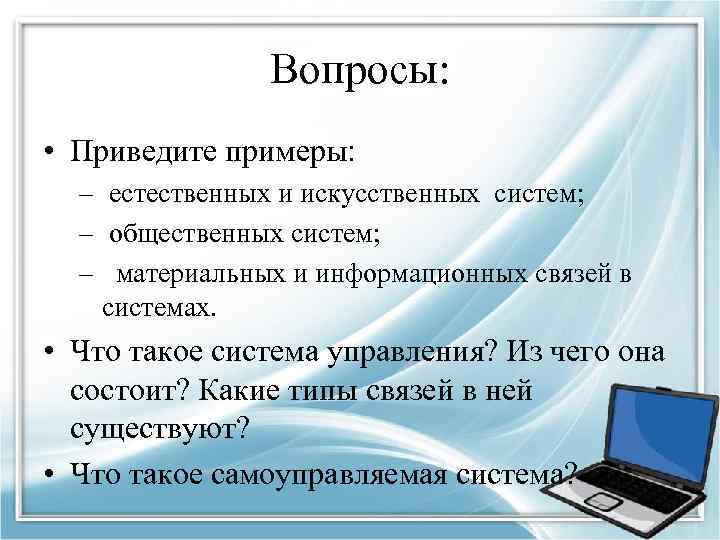 Вопросы:

• Приведите примеры:
– естественных и искусственных систем;
– общественных систем;
– материальных и информационных связей в системах.

• Что такое система управления? Из чего она состоит? Какие типы связей в ней существуют?

• Что такое самоуправляемая система?